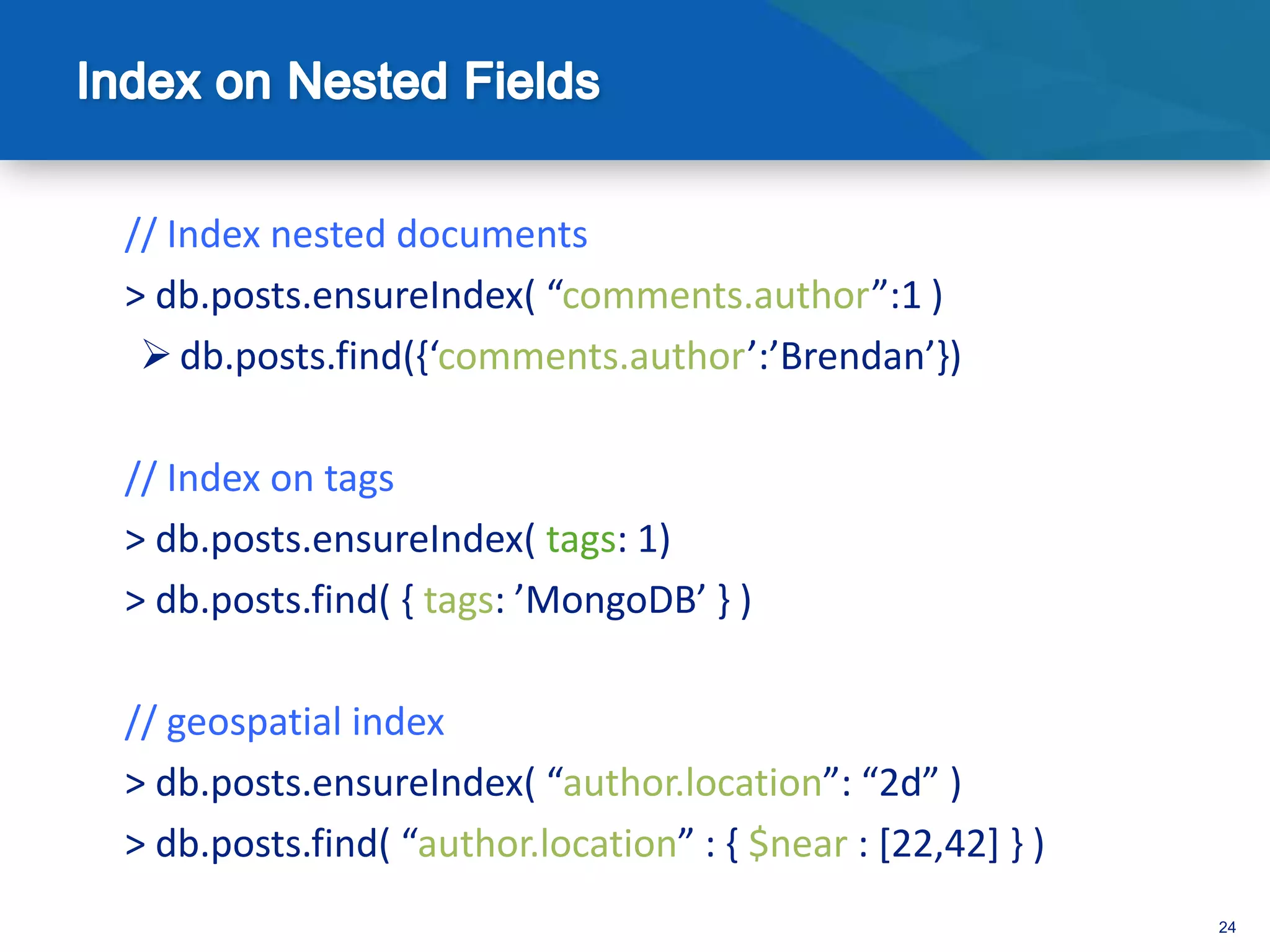 Index on Nested Fields

// Index nested documents

> db.posts.ensureIndex( “comments.author”:1 )

➢ db.posts.find({‘comments.author’:’Brendan’})

// Index on tags

> db.posts.ensureIndex( tags: 1)

> db.posts.find( { tags: ’MongoDB’ } )

// geospatial index

> db.posts.ensureIndex( “author.location”: “2d” )

> db.posts.find( “author.location” : { $near : [22,42] } )

24